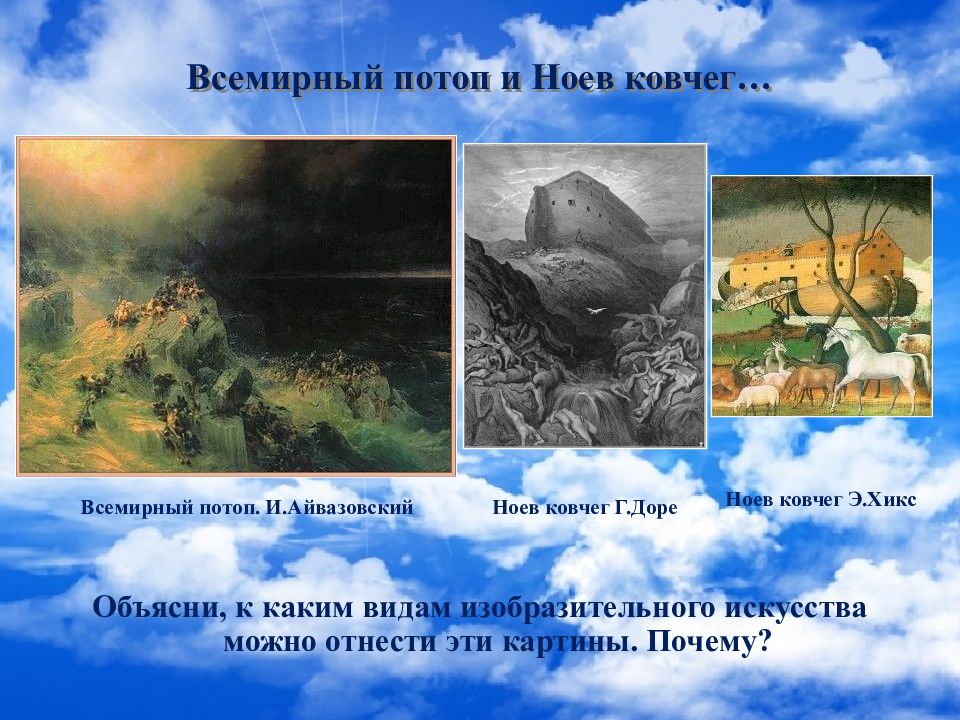 Всемирный потоп и Ноев ковчег…

Всемирный потоп. И.Айвазовский

Ноев ковчег Г.Доре

Ноев ковчег Э.Хикс

Объясни, к каким видам изобразительного искусства можно отнести эти картины. Почему?